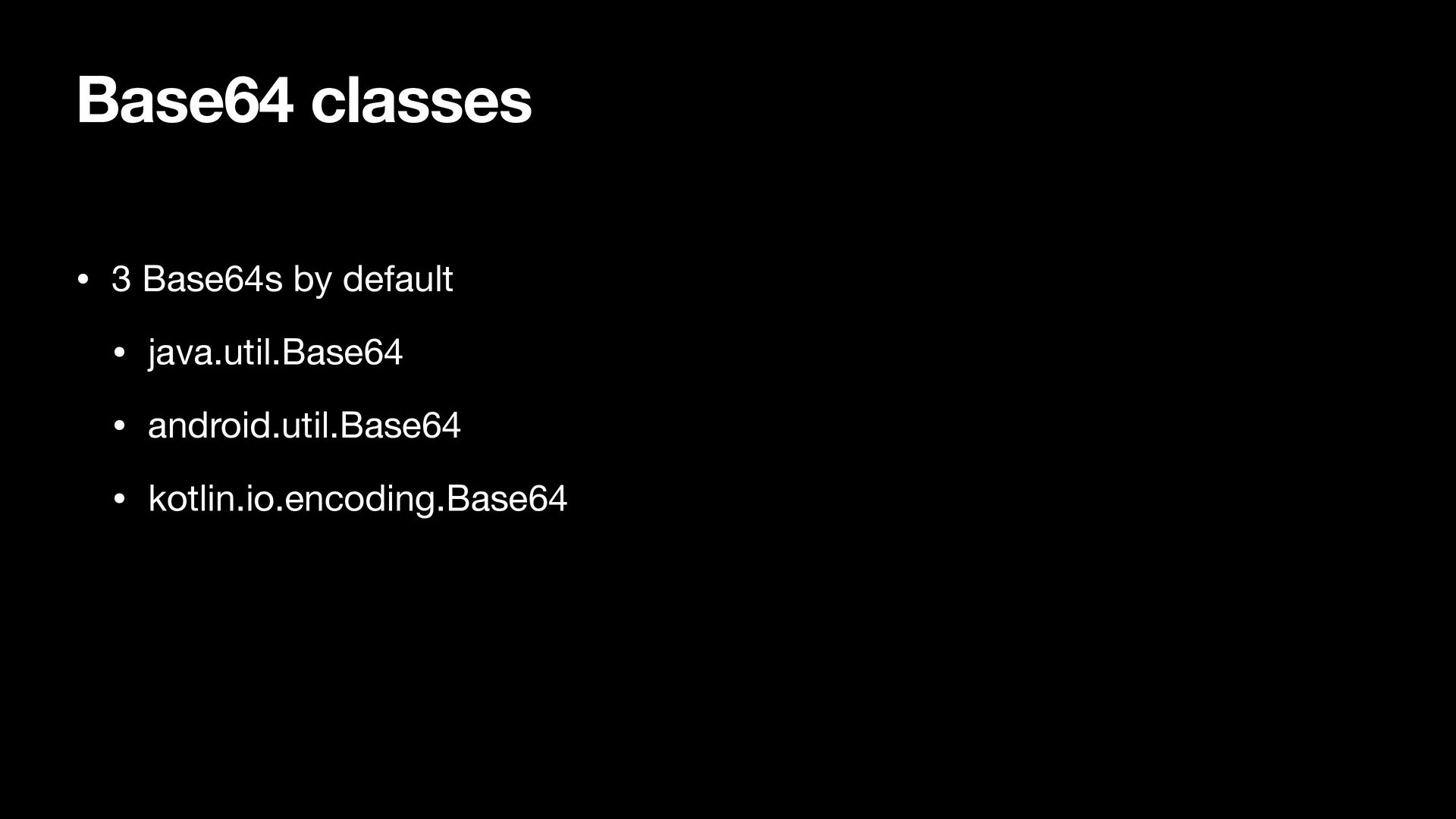 Base64 classes

• 3 Base64s by default

  • java.util.Base64

  • android.util.Base64

  • kotlin.io.encoding.Base64